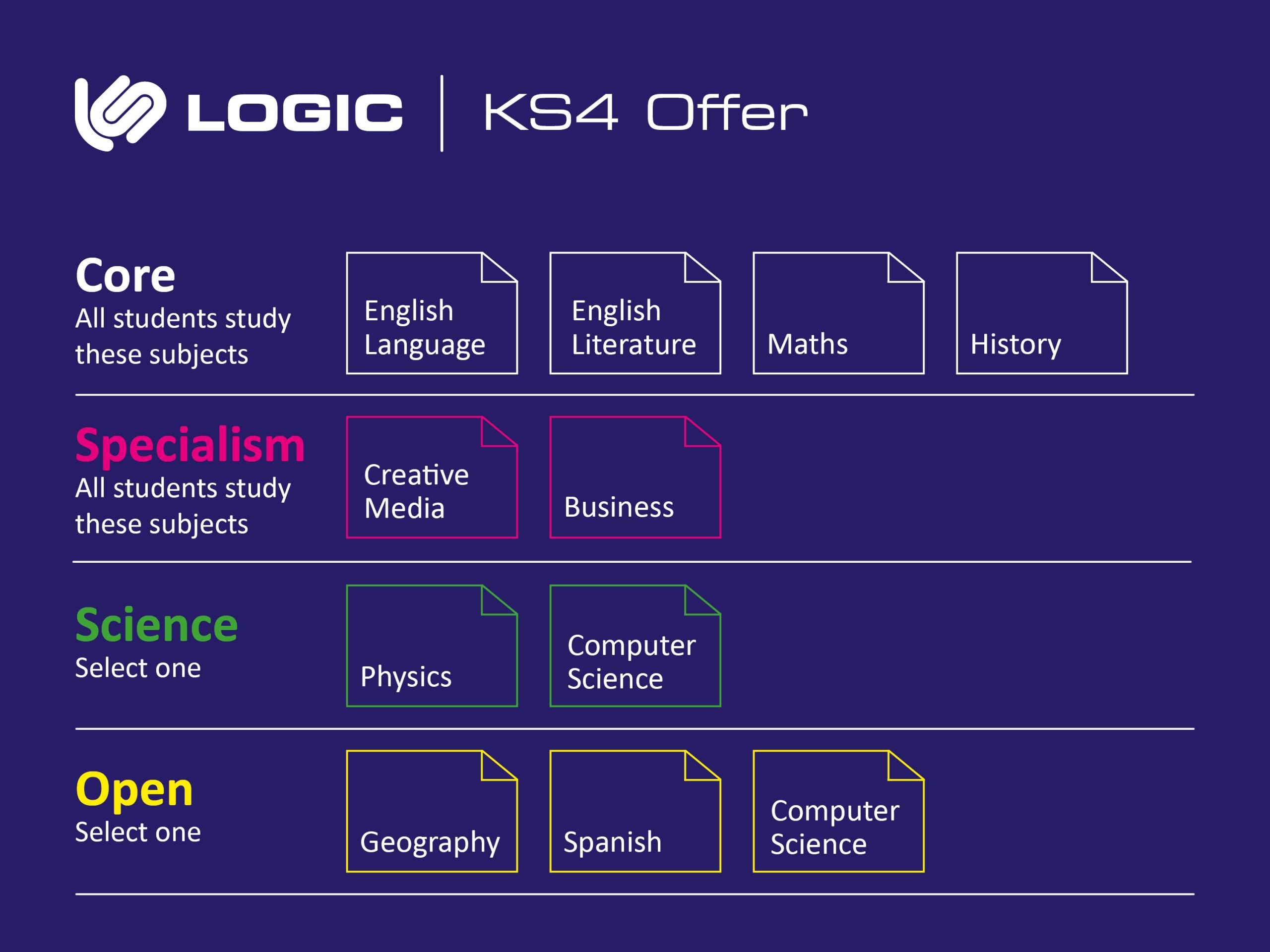 LOGIC | KS4 Offer

Core
All students study these subjects

English Language

English Literature

Maths

History

Specialism
All students study these subjects

Creative Media

Business

Science
Select one

Physics

Computer Science

Open
Select one

Geography

Spanish

Computer Science